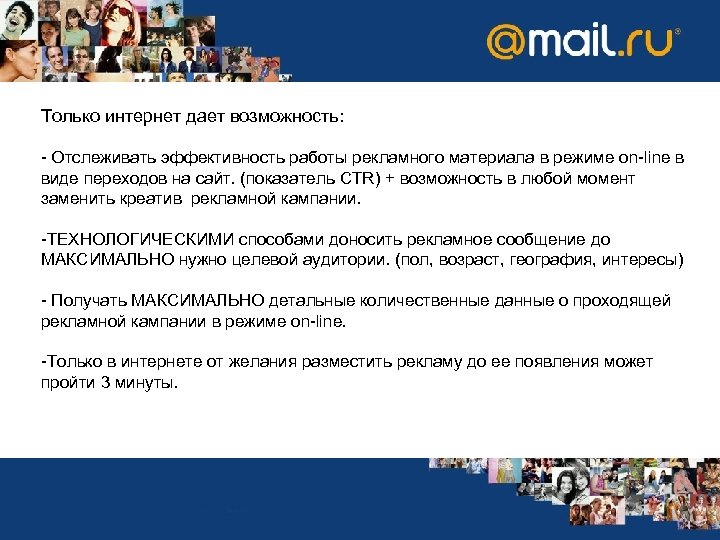 @mail.ru®

Только интернет дает возможность:

- Отслеживать эффективность работы рекламного материала в режиме on-line в виде переходов на сайт. (показатель CTR) + возможность в любой момент заменить креатив рекламной кампании.

-ТЕХНОЛОГИЧЕСКИМИ способами доносить рекламное сообщение до МАКСИМАЛЬНО нужно целевой аудитории. (пол, возраст, география, интересы)

- Получать МАКСИМАЛЬНО детальные количественные данные о проходящей рекламной кампании в режиме on-line.

-Только в интернете от желания разместить рекламу до ее появления может пройти 3 минуты.